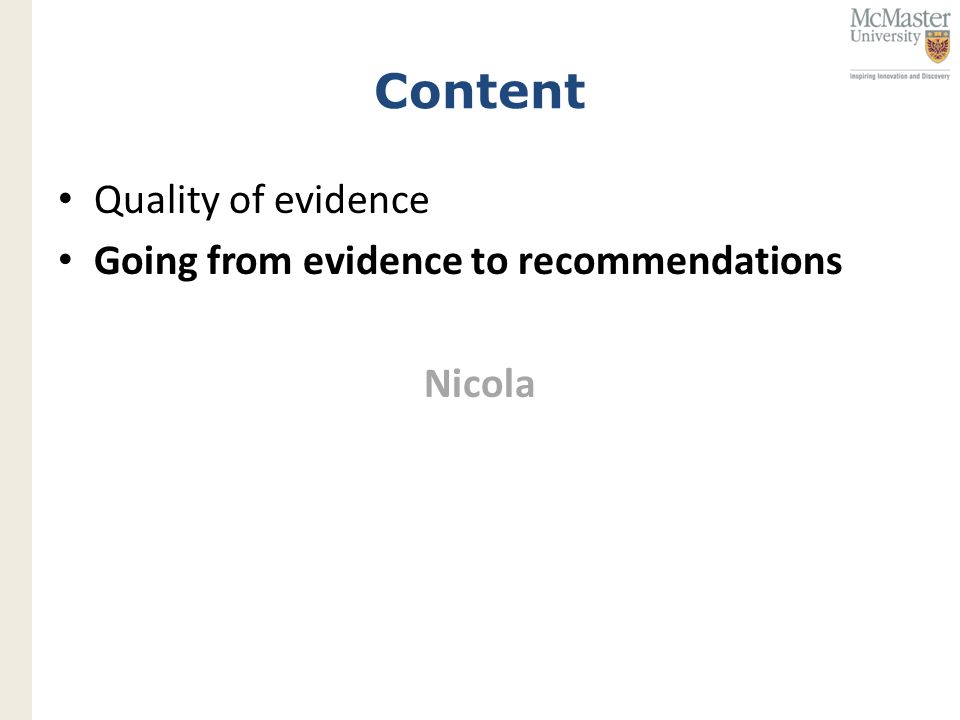 McMaster University

Inspiring Innovation and Discovery

Content

• Quality of evidence
• Going from evidence to recommendations

Nicola